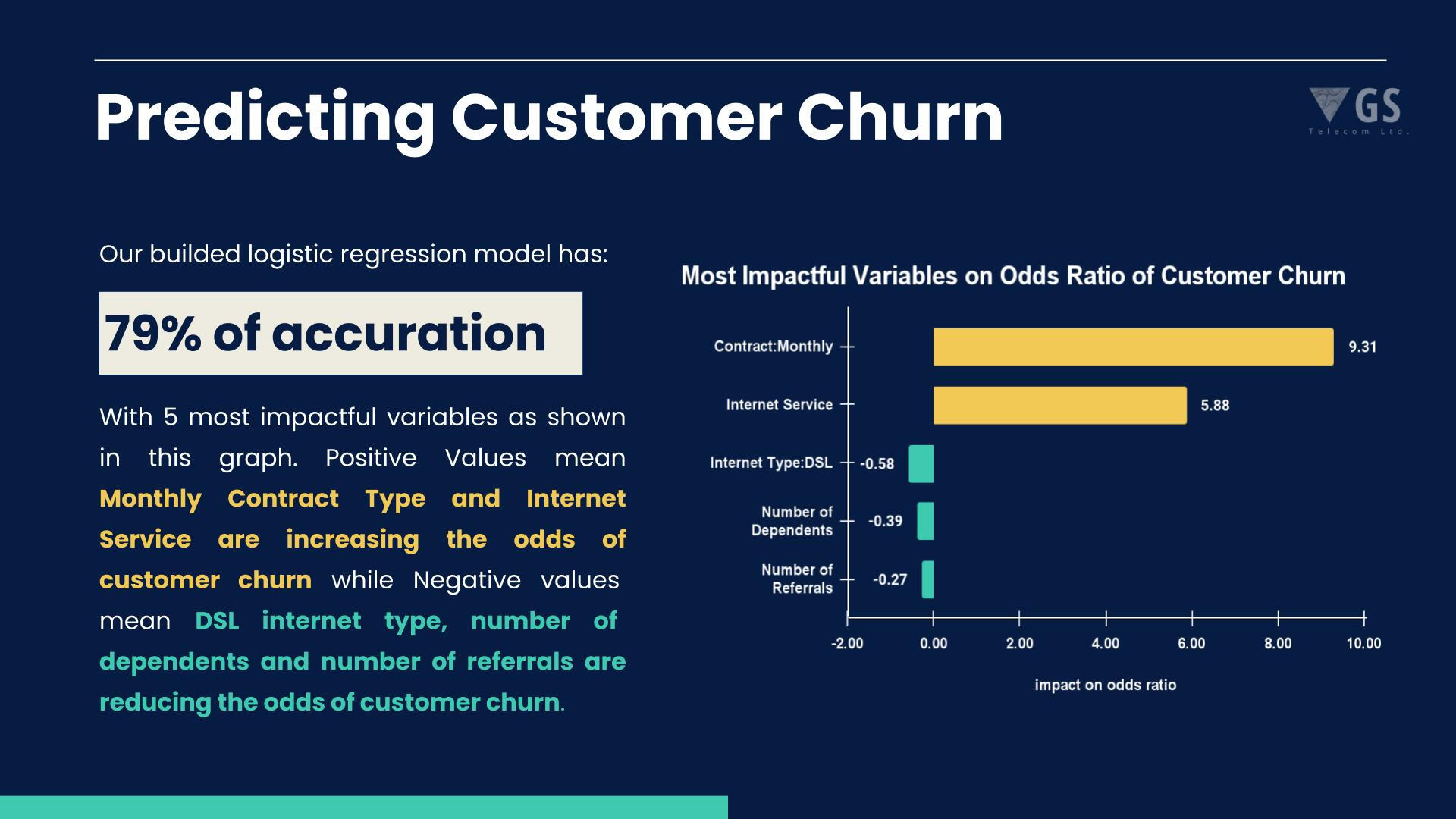 Predicting Customer Churn

GS
Telecom Ltd.

Our builded logistic regression model has:

79% of accuration

With 5 most impactful variables as shown in this graph. Positive Values mean Monthly Contract Type and Internet Service are increasing the odds of customer churn while Negative values mean DSL internet type, number of dependents and number of referrals are reducing the odds of customer churn.

Most Impactful Variables on Odds Ratio of Customer Churn

Contract:Monthly 9.31
Internet Service 5.88
Internet Type:DSL -0.58
Number of Dependents -0.39
Number of Referrals -0.27

-2.00 0.00 2.00 4.00 6.00 8.00 10.00

impact on odds ratio